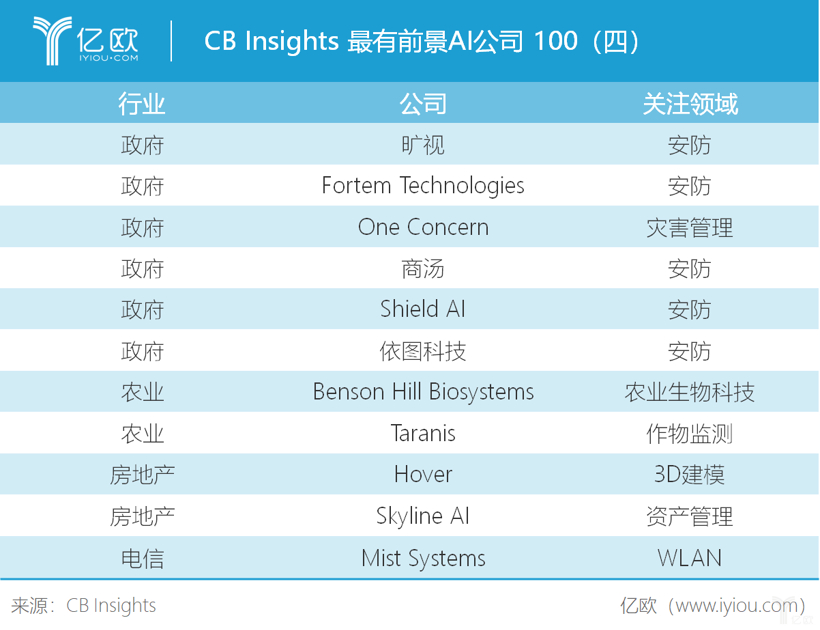 亿欧 IYIOU·COM

CB Insights 最有前景AI公司 100（四）

| 行业 | 公司 | 关注领域 |
|---|---|---|
| 政府 | 旷视 | 安防 |
| 政府 | Fortem Technologies | 安防 |
| 政府 | One Concern | 灾害管理 |
| 政府 | 商汤 | 安防 |
| 政府 | Shield AI | 安防 |
| 政府 | 依图科技 | 安防 |
| 农业 | Benson Hill Biosystems | 农业生物科技 |
| 农业 | Taranis | 作物监测 |
| 房地产 | Hover | 3D建模 |
| 房地产 | Skyline AI | 资产管理 |
| 电信 | Mist Systems | WLAN |

来源：CB Insights

亿欧（www.iyiou.com）